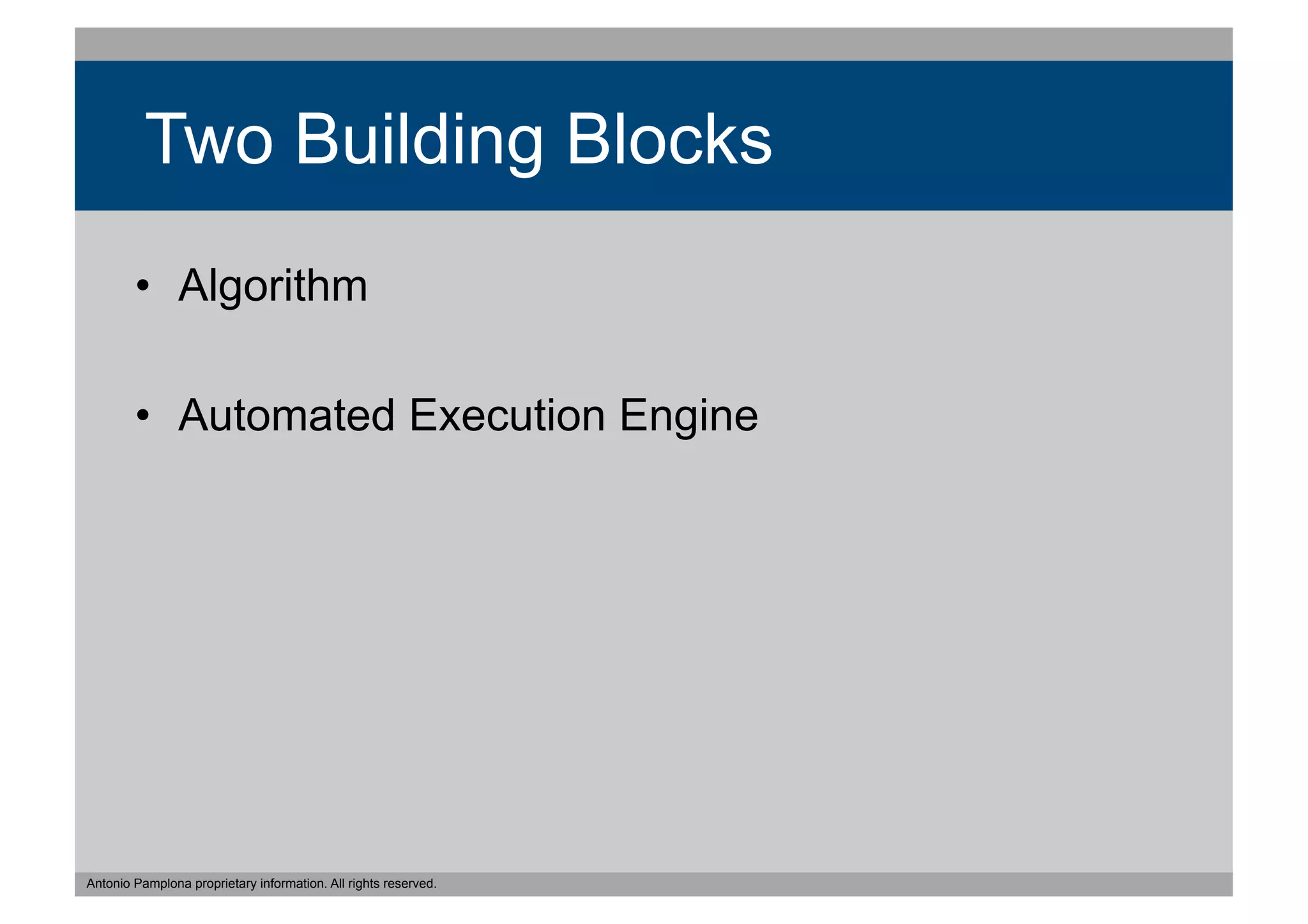 Two Building Blocks

• Algorithm

• Automated Execution Engine

Antonio Pamplona proprietary information. All rights reserved.